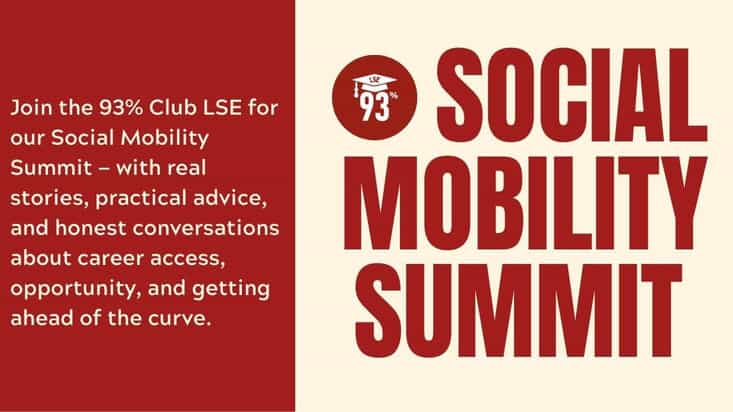 Join the 93% Club LSE for our Social Mobility Summit – with real stories, practical advice, and honest conversations about career access, opportunity, and getting ahead of the curve.

LSE
93%

SOCIAL MOBILITY SUMMIT